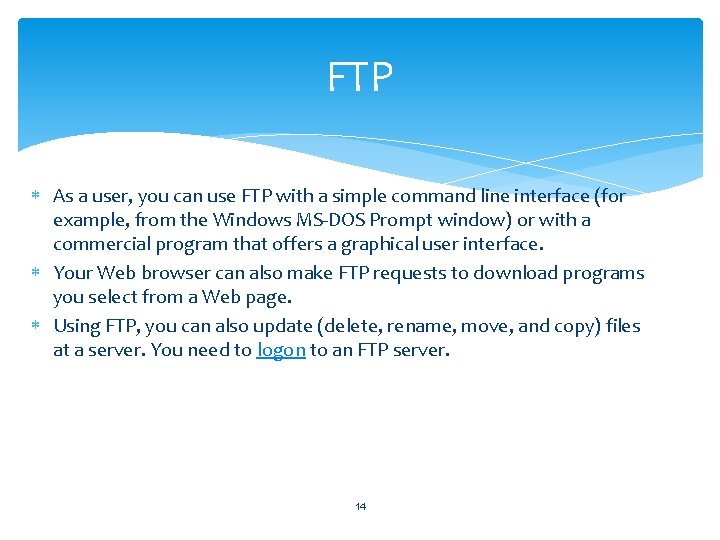 FTP

* As a user, you can use FTP with a simple command line interface (for example, from the Windows MS-DOS Prompt window) or with a commercial program that offers a graphical user interface.
* Your Web browser can also make FTP requests to download programs you select from a Web page.
* Using FTP, you can also update (delete, rename, move, and copy) files at a server. You need to logon to an FTP server.

14